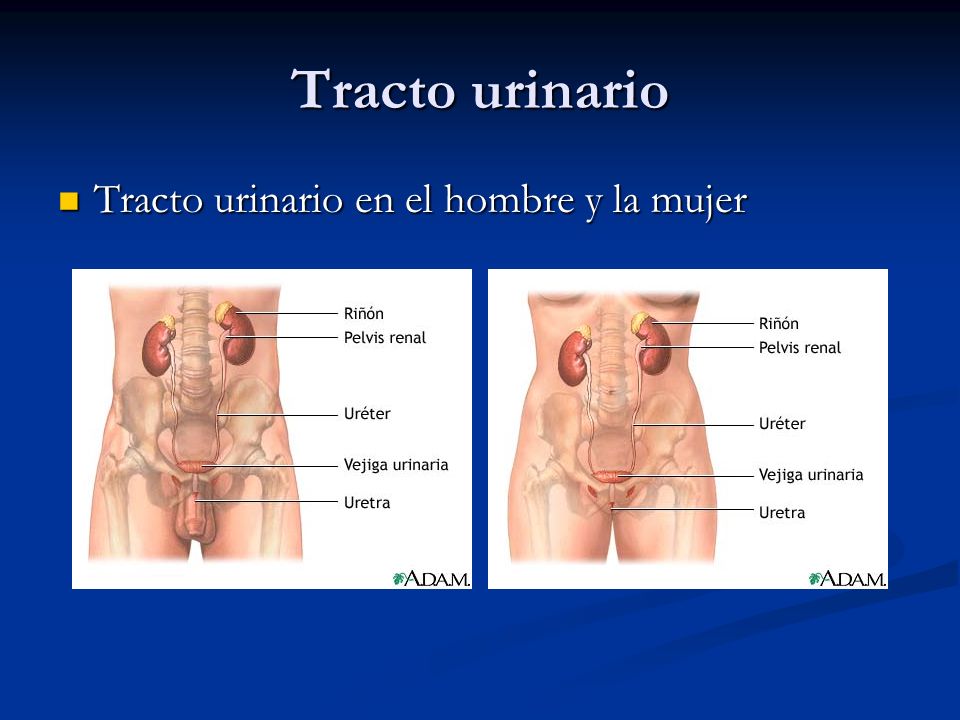 Tracto urinario

Tracto urinario en el hombre y la mujer

Riñón
Pelvis renal
Uréter
Vejiga urinaria
Uretra
A.D.A.M.

Riñón
Pelvis renal
Uréter
Vejiga urinaria
Uretra
A.D.A.M.